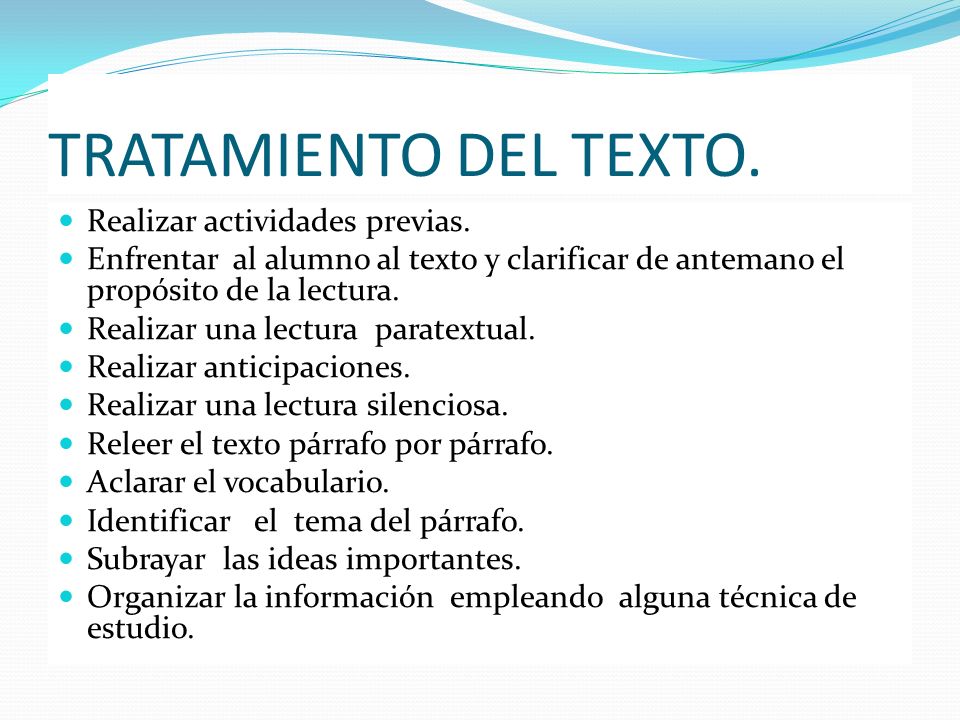 TRATAMIENTO DEL TEXTO.

- Realizar actividades previas.
- Enfrentar al alumno al texto y clarificar de antemano el propósito de la lectura.
- Realizar una lectura paratextual.
- Realizar anticipaciones.
- Realizar una lectura silenciosa.
- Releer el texto párrafo por párrafo.
- Aclarar el vocabulario.
- Identificar el tema del párrafo.
- Subrayar las ideas importantes.
- Organizar la información empleando alguna técnica de estudio.